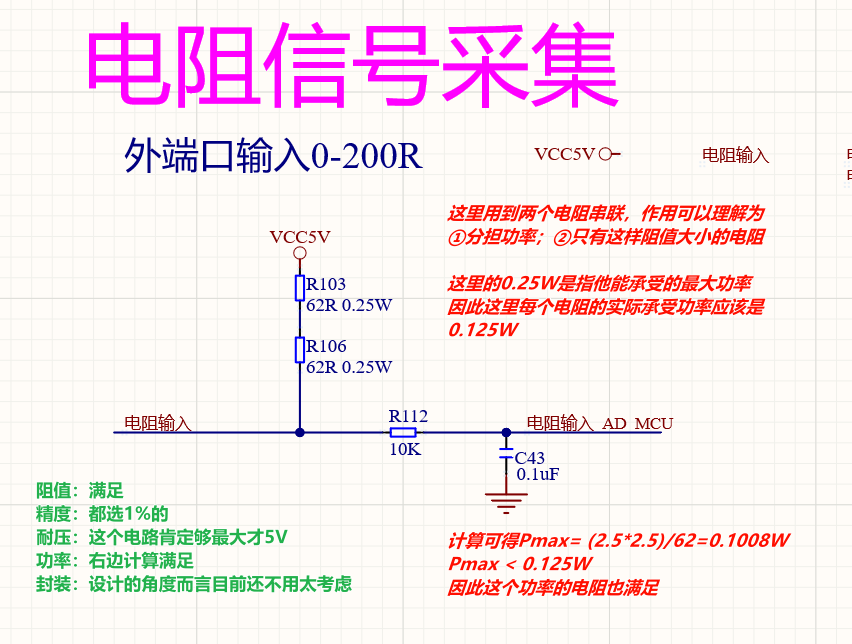 电阻信号采集

外端口输入0-200R

VCC5V

电阻输入

这里用到两个电阻串联，作用可以理解为①分担功率；②只有这样阻值大小的电阻

这里的0.25W是指他能承受的最大功率
因此这里每个电阻的实际承受功率应该是0.125W

VCC5V

R103
62R 0.25W

R106
62R 0.25W

电阻输入

R112
10K

电阻输入_AD_MCU

C43
0.1uF

阻值：满足
精度：都选1%的
耐压：这个电路肯定够最大才5V
功率：右边计算满足
封装：设计的角度而言目前还不用太考虑

计算可得Pmax= (2.5*2.5)/62=0.1008W
Pmax < 0.125W
因此这个功率的电阻也满足